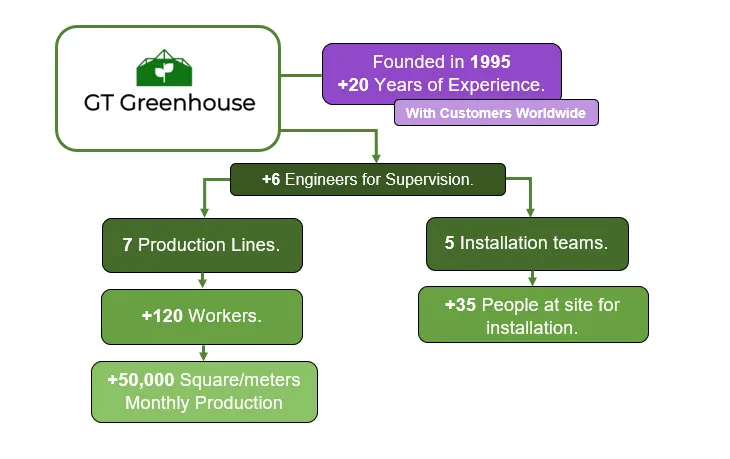 GT Greenhouse

Founded in 1995
+20 Years of Experience.

With Customers Worldwide

+6 Engineers for Supervision.

7 Production Lines.

+120 Workers.

+50,000 Square/meters Monthly Production

5 Installation teams.

+35 People at site for installation.